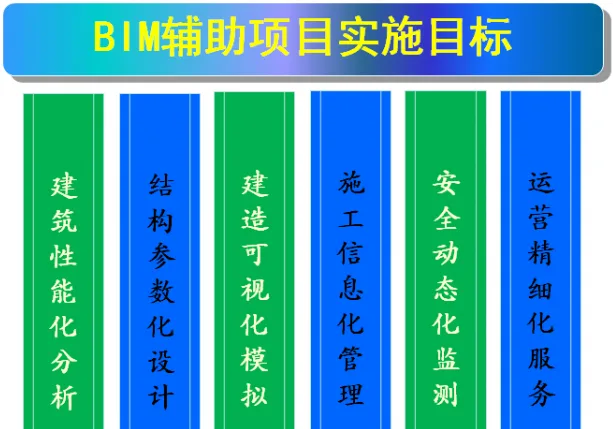 BIM辅助项目实施目标

建筑性能化分析

结构参数化设计

建造可视化模拟

施工信息化管理

安全动态化监测

运营精细化服务